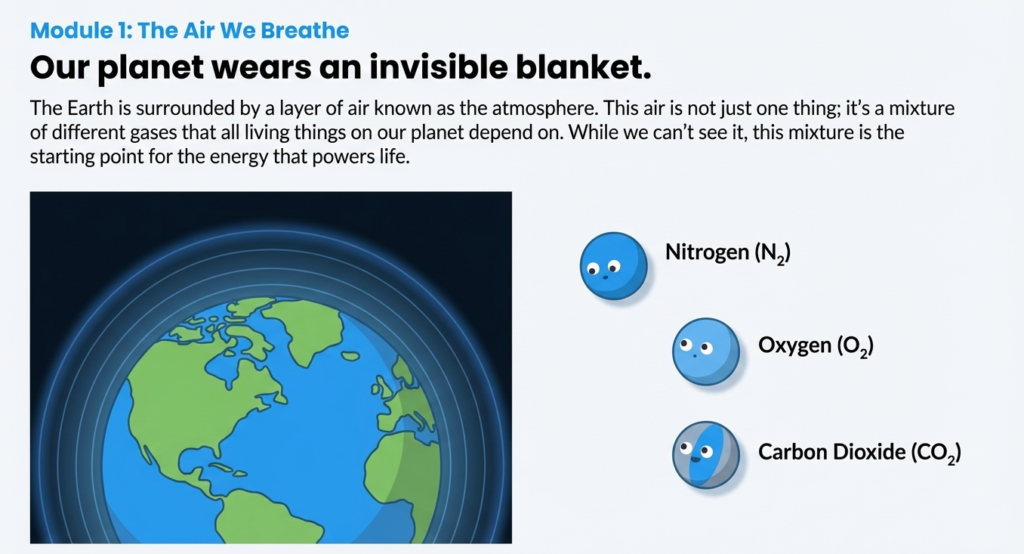 Module 1: The Air We Breathe

Our planet wears an invisible blanket.

The Earth is surrounded by a layer of air known as the atmosphere. This air is not just one thing; it's a mixture of different gases that all living things on our planet depend on. While we can't see it, this mixture is the starting point for the energy that powers life.

Nitrogen ($N_2$)

Oxygen ($O_2$)

Carbon Dioxide ($CO_2$)